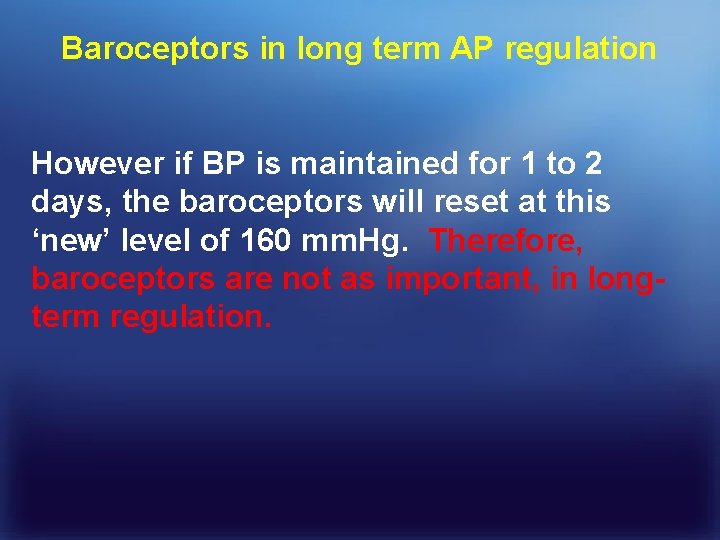 Baroceptors in long term AP regulation

However if BP is maintained for 1 to 2 days, the baroceptors will reset at this ‘new’ level of 160 mmHg. Therefore, baroceptors are not as important, in long-term regulation.